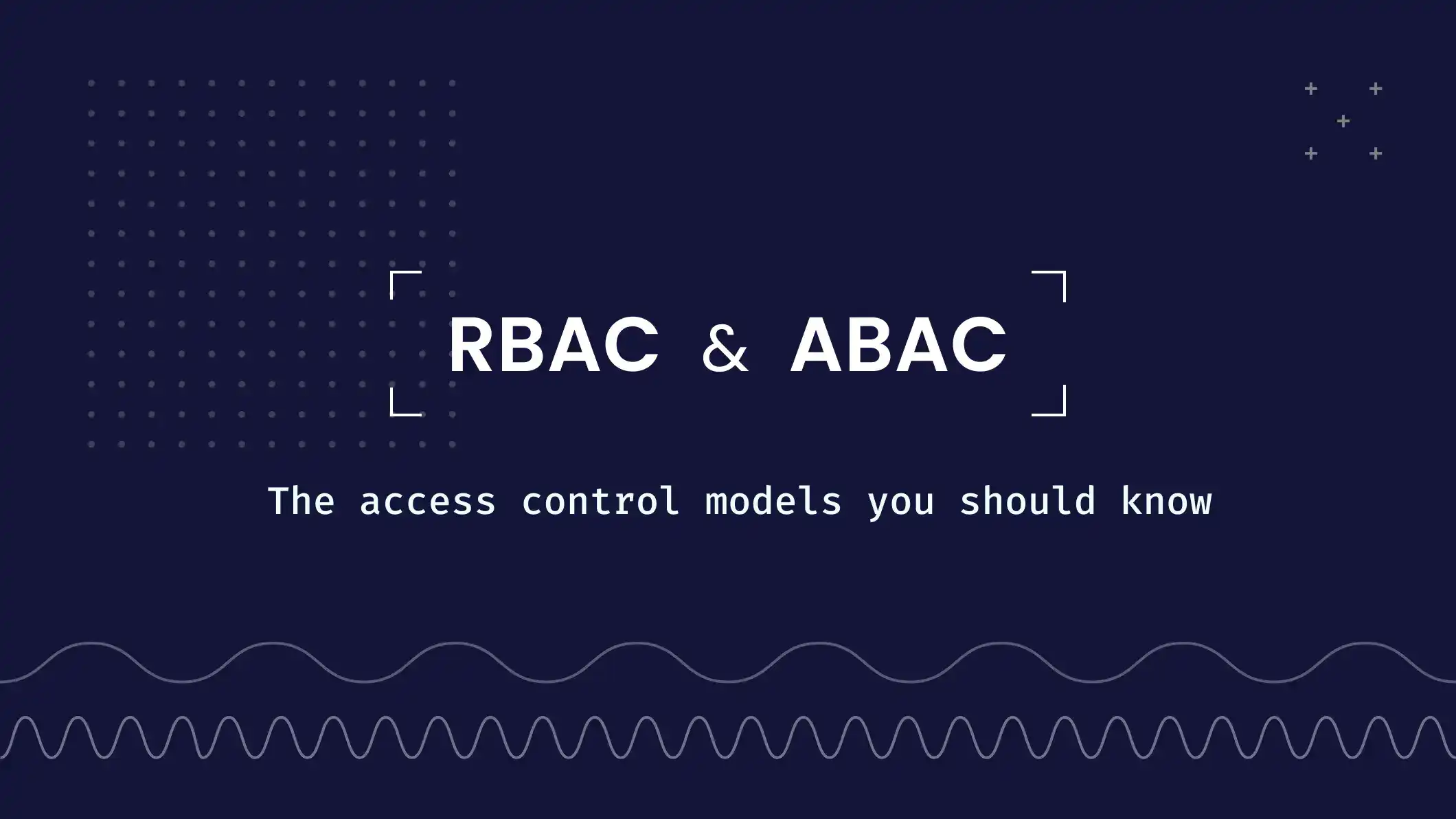 RBAC & ABAC

The access control models you should know